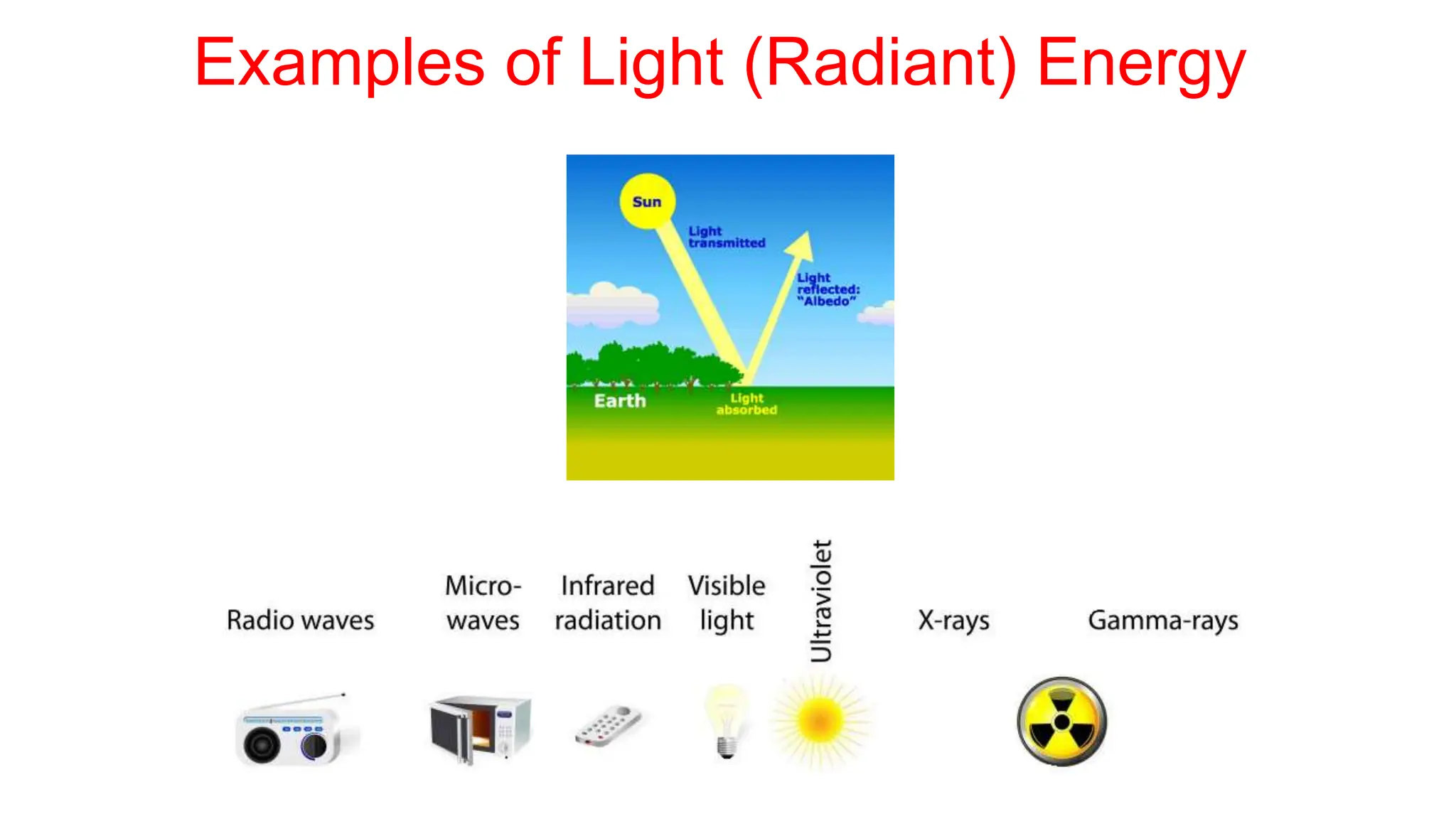 Examples of Light (Radiant) Energy

Sun

Light transmitted

Light reflected: "Albedo"

Earth

Light absorbed

Radio waves

Micro-waves

Infrared radiation

Visible light

Ultraviolet

X-rays

Gamma-rays